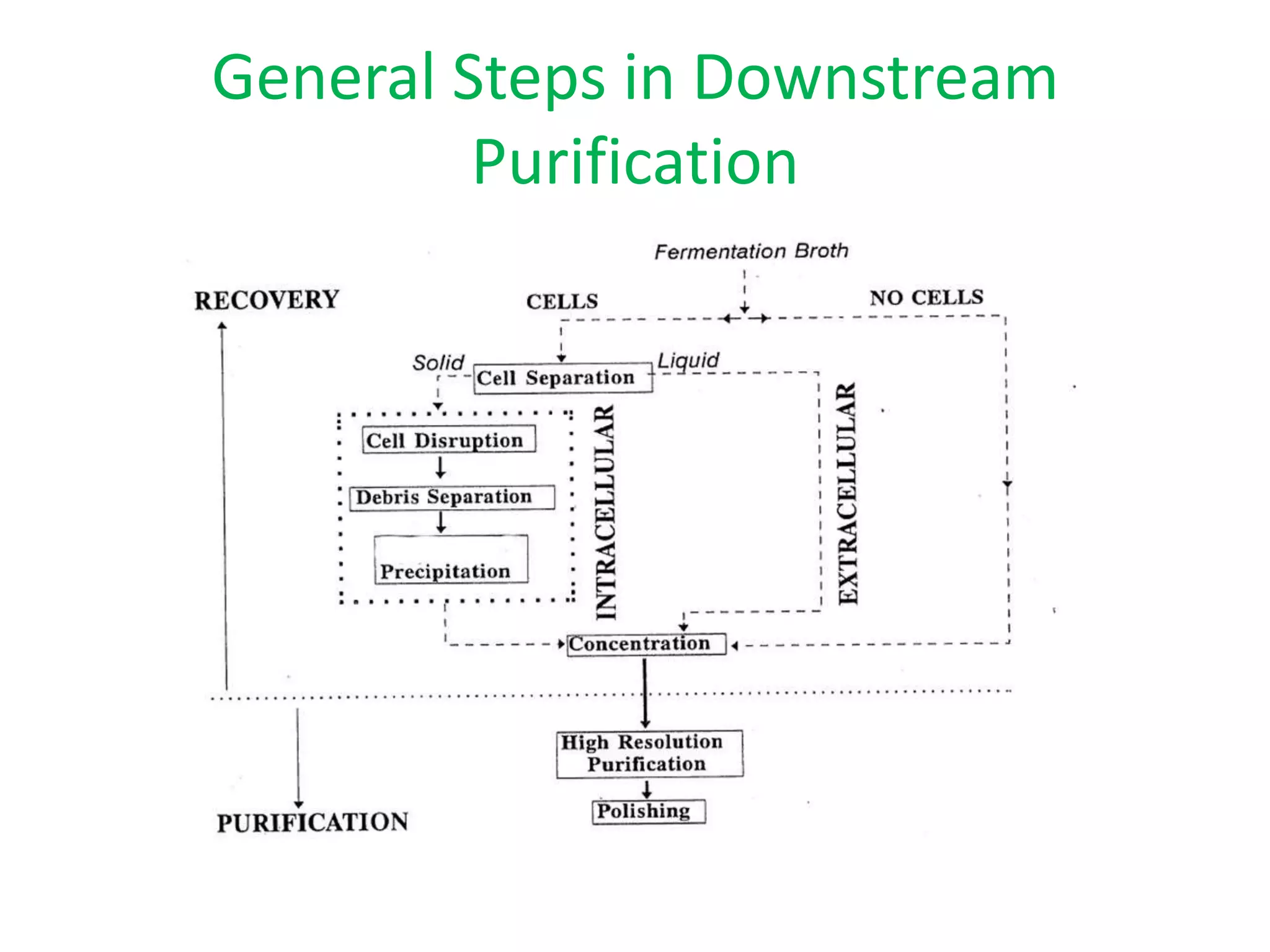 General Steps in Downstream Purification

Fermentation Broth

RECOVERY

CELLS

NO CELLS

Solid

Cell Separation

Liquid

Cell Disruption

Debris Separation

Precipitation

INTRACELLULAR

EXTRACELLULAR

Concentration

High Resolution Purification

Polishing

PURIFICATION